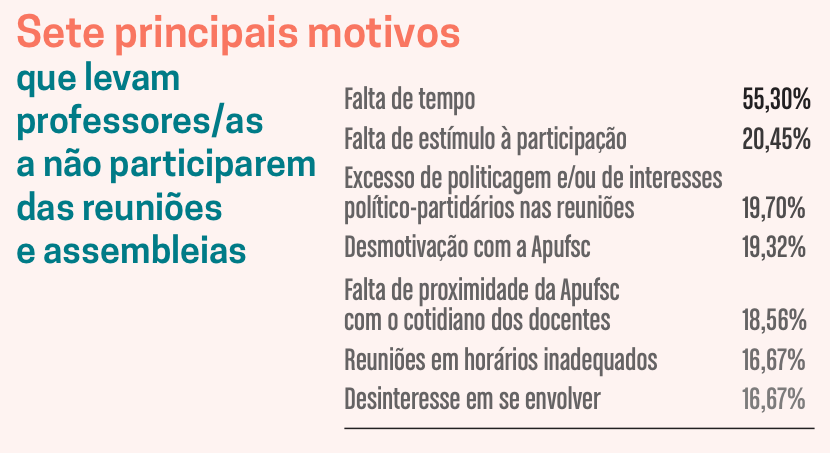 Sete principais motivos
que levam professores/as a não participarem das reuniões e assembleias

| | |
|---|---|
| Falta de tempo | 55,30% |
| Falta de estímulo à participação | 20,45% |
| Excesso de politicagem e/ou de interesses político-partidários nas reuniões | 19,70% |
| Desmotivação com a Apufsc | 19,32% |
| Falta de proximidade da Apufsc com o cotidiano dos docentes | 18,56% |
| Reuniões em horários inadequados | 16,67% |
| Desinteresse em se envolver | 16,67% |